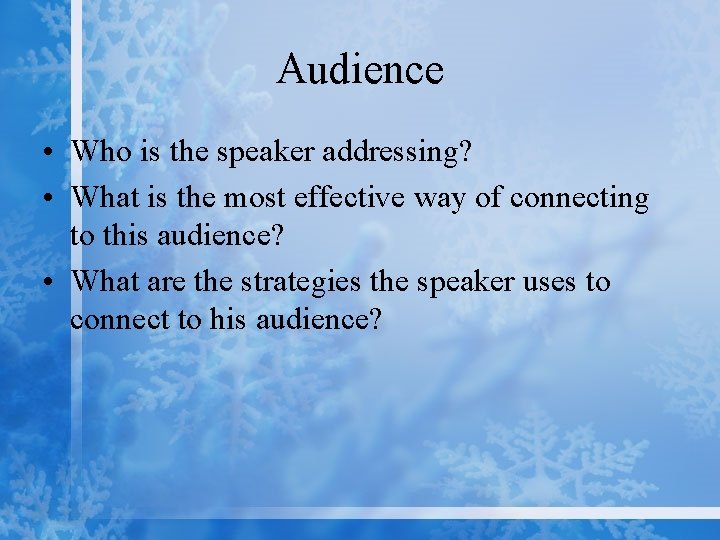 Audience

• Who is the speaker addressing?
• What is the most effective way of connecting to this audience?
• What are the strategies the speaker uses to connect to his audience?